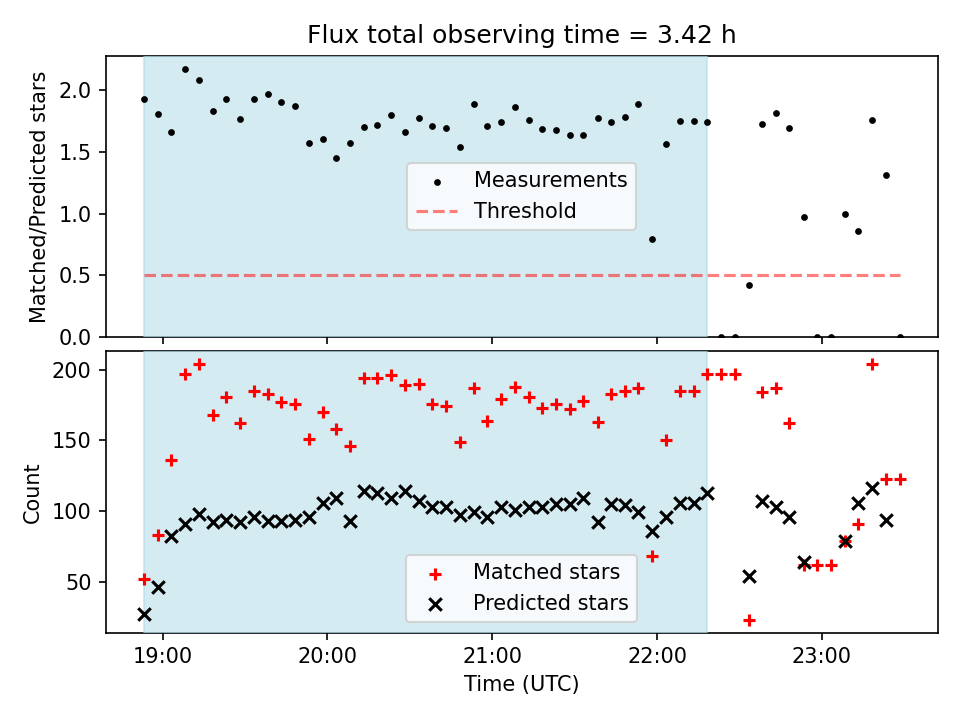 Flux total observing time = 3.42 h

Matched/Predicted stars

2.0
1.5
1.0
0.5
0.0

Measurements
Threshold

Count

200
150
100
50

Matched stars
Predicted stars

19:00
20:00
21:00
22:00
23:00

Time (UTC)